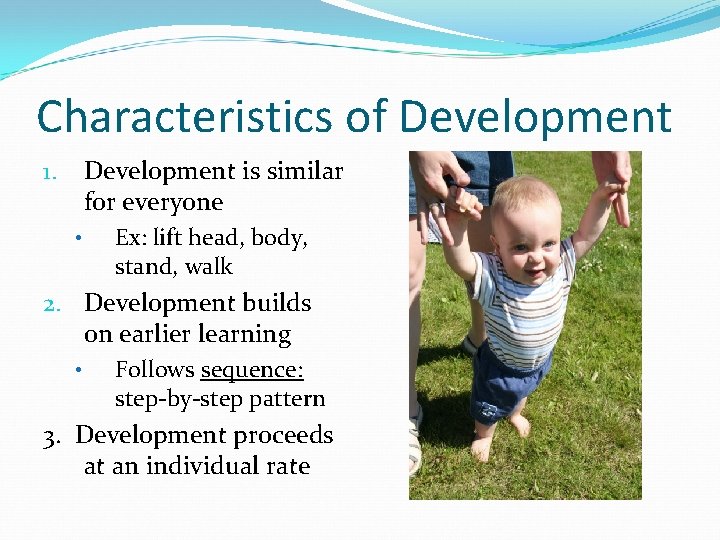 Characteristics of Development

1. Development is similar for everyone
   • Ex: lift head, body, stand, walk
2. Development builds on earlier learning
   • Follows sequence: step-by-step pattern
3. Development proceeds at an individual rate